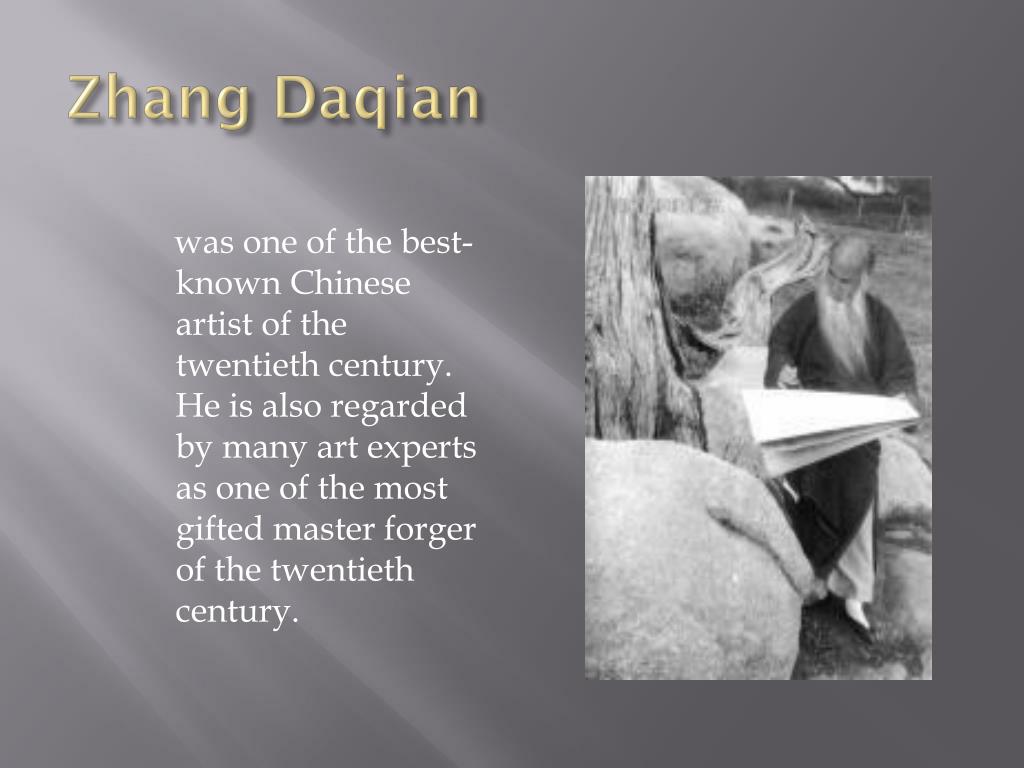 Zhang Daqian

was one of the best-known Chinese artist of the twentieth century. He is also regarded by many art experts as one of the most gifted master forger of the twentieth century.